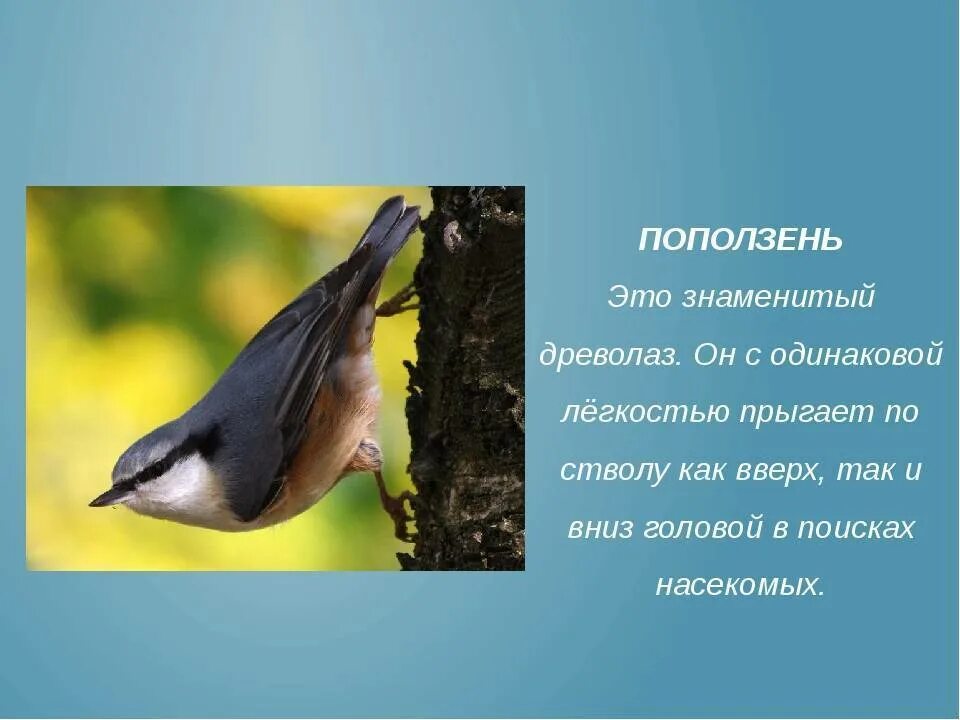 ПОПОЛЗЕНЬ

Это знаменитый древолаз. Он с одинаковой лёгкостью прыгает по стволу как вверх, так и вниз головой в поисках насекомых.